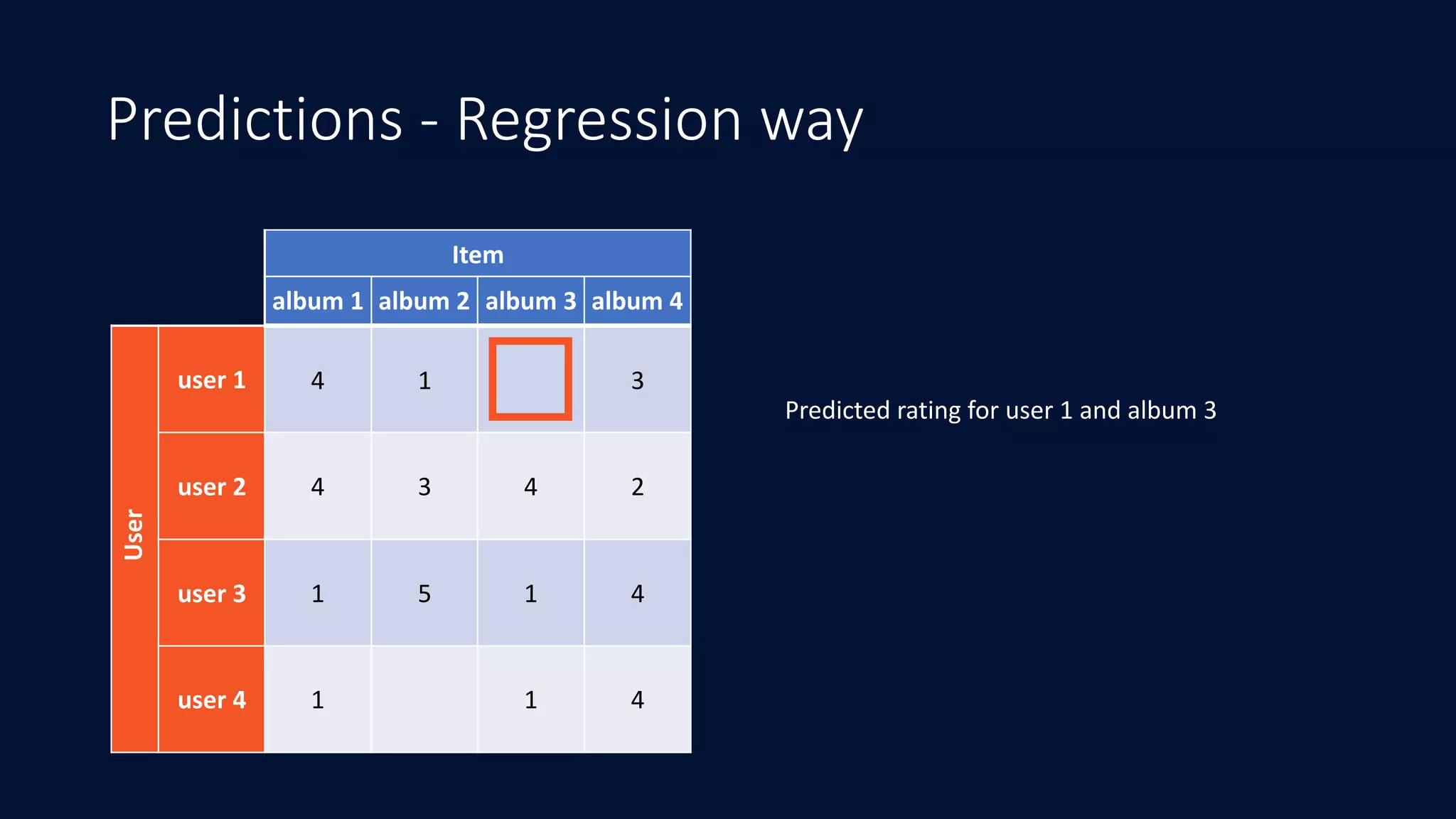 Predictions - Regression way

| | | Item | | | |
|---|---|---|---|---|---|
| | | album 1 | album 2 | album 3 | album 4 |
| User | user 1 | 4 | 1 | | 3 |
| | user 2 | 4 | 3 | 4 | 2 |
| | user 3 | 1 | 5 | 1 | 4 |
| | user 4 | 1 | | 1 | 4 |

Predicted rating for user 1 and album 3